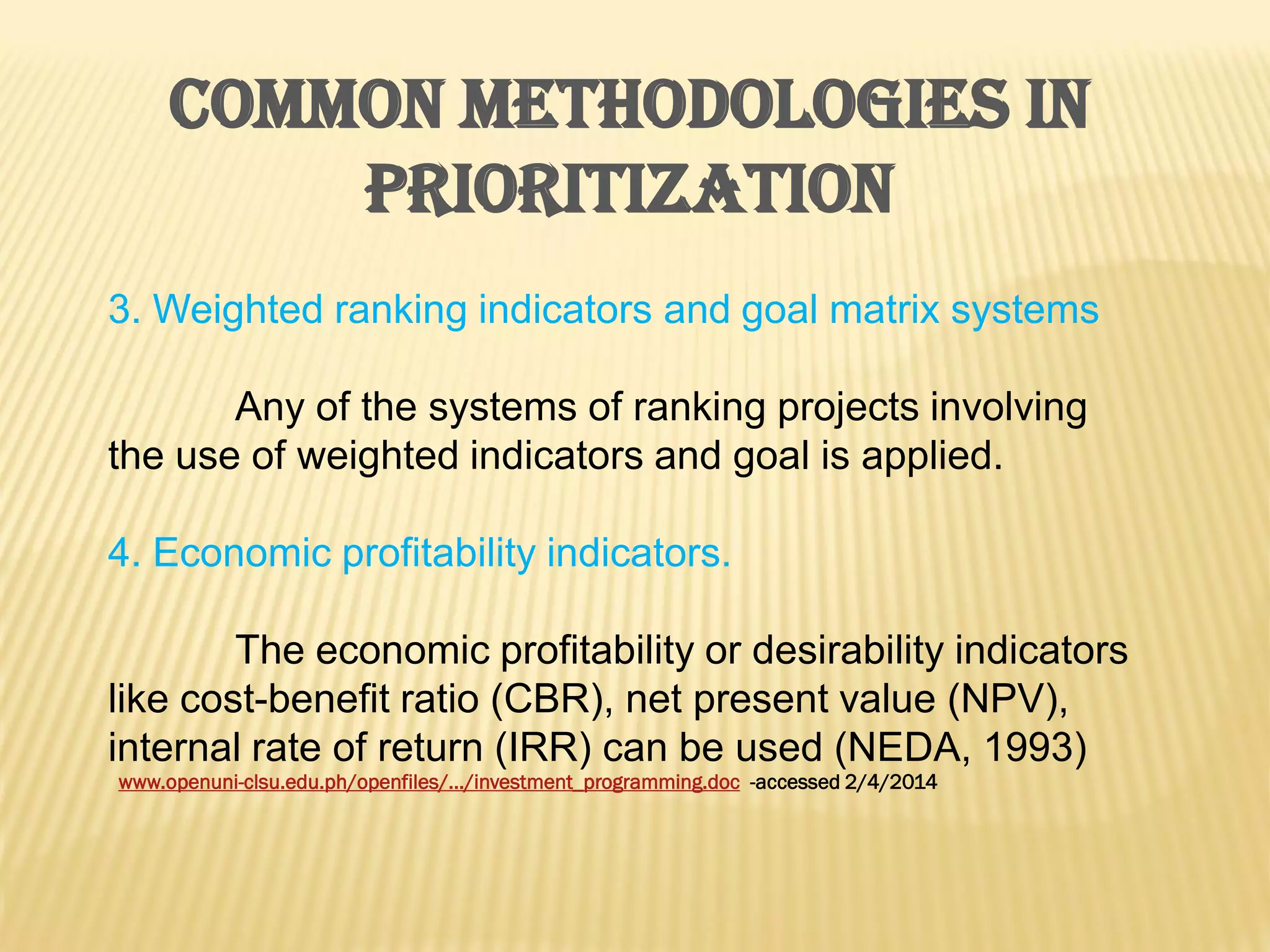 COMMON METHODOLOGIES IN PRIORITIZATION

3. Weighted ranking indicators and goal matrix systems

Any of the systems of ranking projects involving the use of weighted indicators and goal is applied.

4. Economic profitability indicators.

The economic profitability or desirability indicators like cost-benefit ratio (CBR), net present value (NPV), internal rate of return (IRR) can be used (NEDA, 1993)
www.openuni-clsu.edu.ph/openfiles/.../investment_programming.doc -accessed 2/4/2014